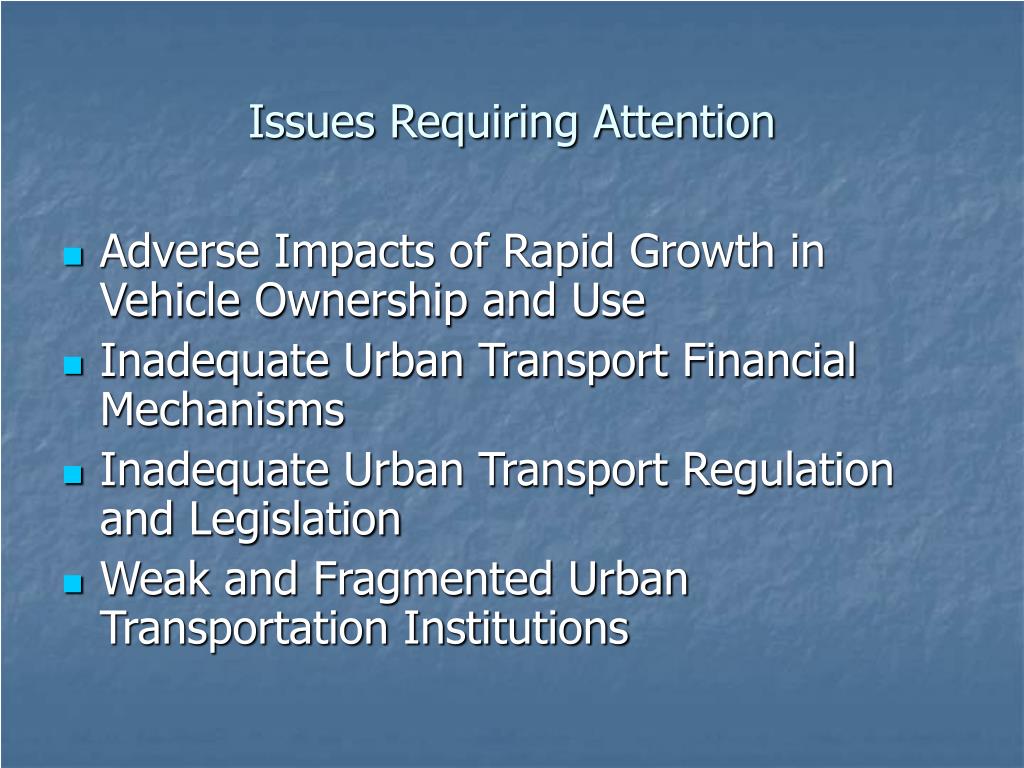 Issues Requiring Attention

- Adverse Impacts of Rapid Growth in Vehicle Ownership and Use
- Inadequate Urban Transport Financial Mechanisms
- Inadequate Urban Transport Regulation and Legislation
- Weak and Fragmented Urban Transportation Institutions